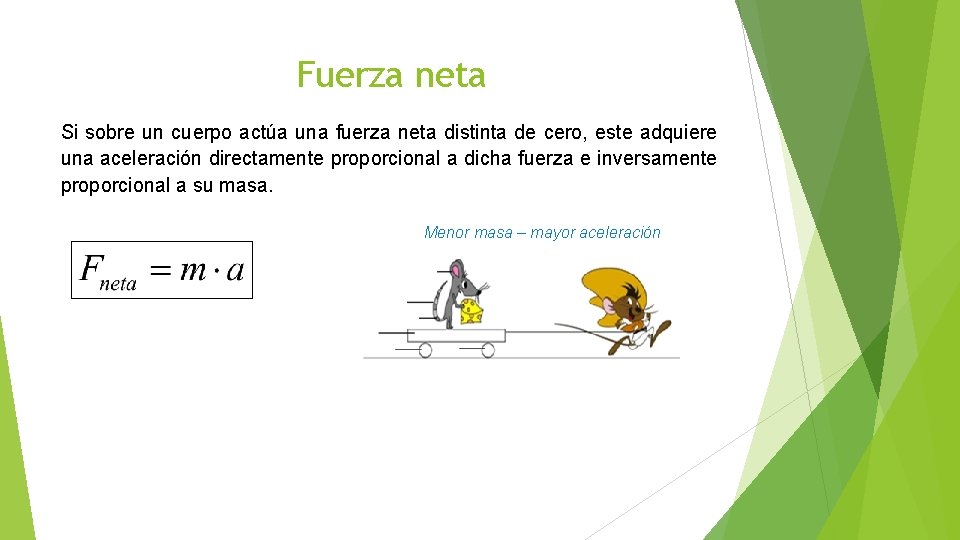 Fuerza neta

Si sobre un cuerpo actúa una fuerza neta distinta de cero, este adquiere una aceleración directamente proporcional a dicha fuerza e inversamente proporcional a su masa.

$F_{neta} = m \cdot a$

Menor masa – mayor aceleración